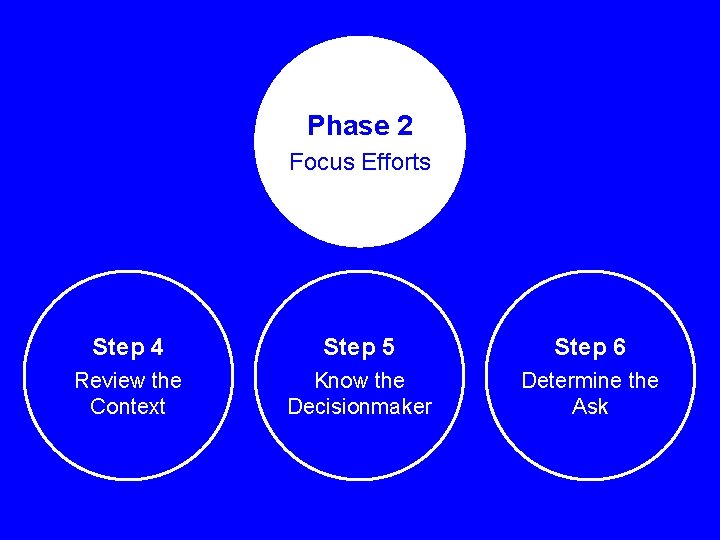 Phase 2
Focus Efforts

Step 4
Review the Context

Step 5
Know the Decisionmaker

Step 6
Determine the Ask